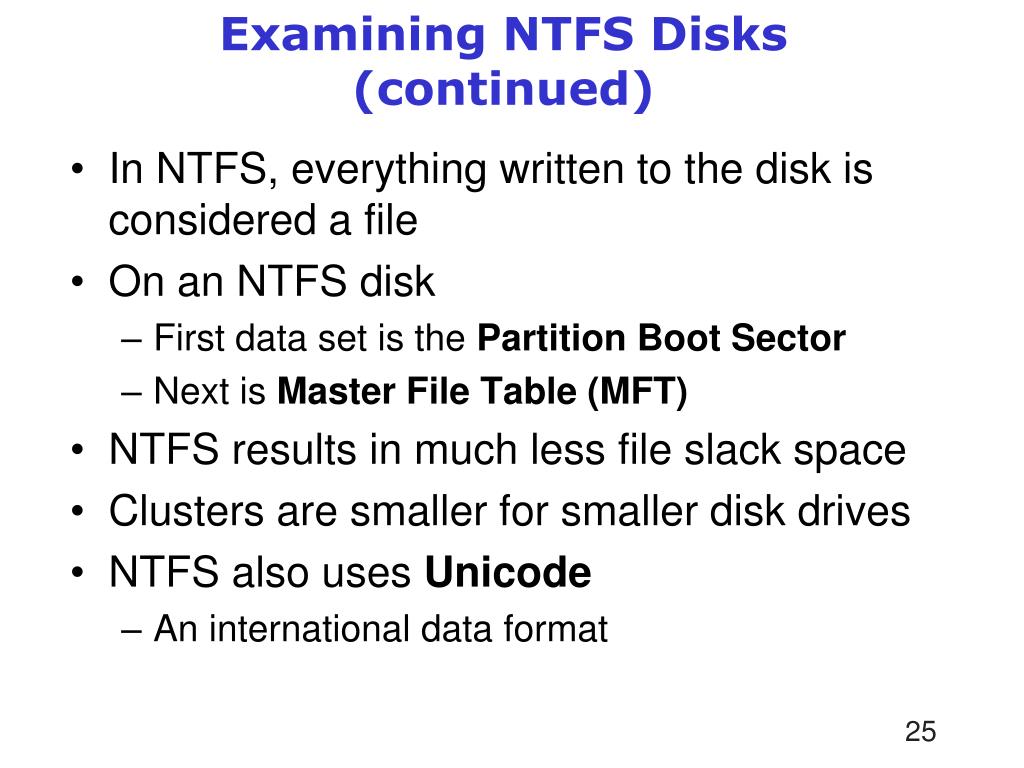 Examining NTFS Disks (continued)

• In NTFS, everything written to the disk is considered a file
• On an NTFS disk
– First data set is the Partition Boot Sector
– Next is Master File Table (MFT)
• NTFS results in much less file slack space
• Clusters are smaller for smaller disk drives
• NTFS also uses Unicode
– An international data format

25